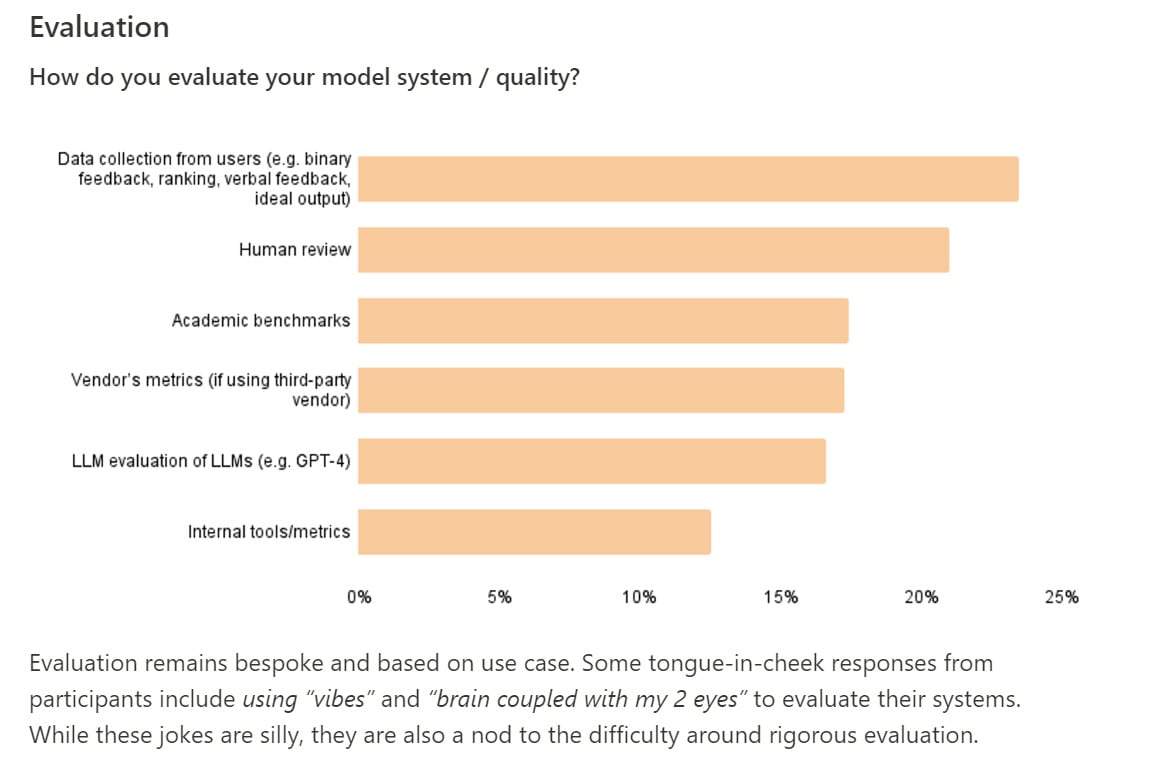 Evaluation

How do you evaluate your model system / quality?

Data collection from users (e.g. binary feedback, ranking, verbal feedback, ideal output)

Human review

Academic benchmarks

Vendor's metrics (if using third-party vendor)

LLM evaluation of LLMs (e.g. GPT-4)

Internal tools/metrics

0%
5%
10%
15%
20%
25%

Evaluation remains bespoke and based on use case. Some tongue-in-cheek responses from participants include using "vibes" and "brain coupled with my 2 eyes" to evaluate their systems. While these jokes are silly, they are also a nod to the difficulty around rigorous evaluation.